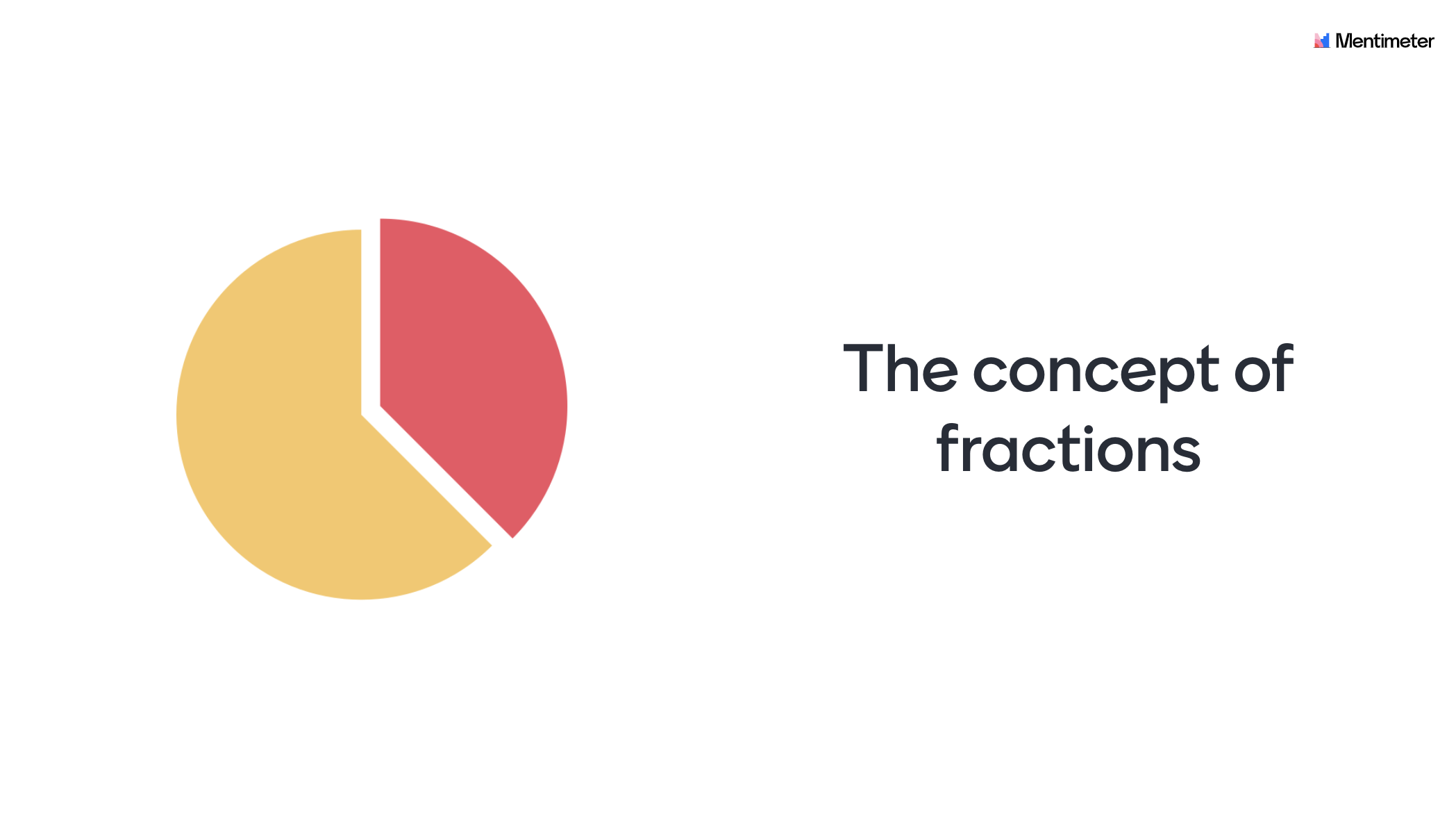 Mentimeter

The concept of fractions